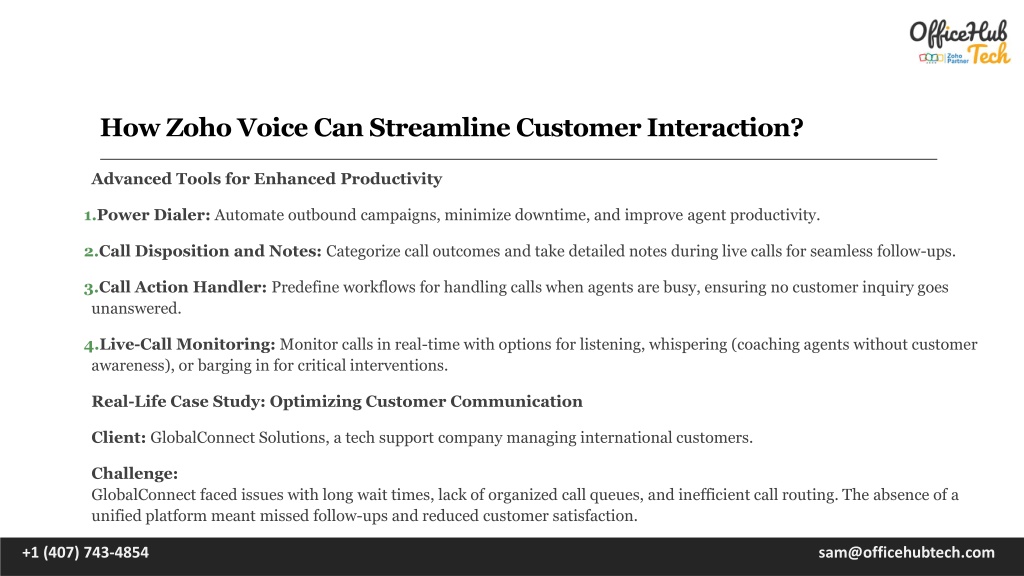 OfficeHub Tech
Zoho Partner

How Zoho Voice Can Streamline Customer Interaction?

Advanced Tools for Enhanced Productivity

1.Power Dialer: Automate outbound campaigns, minimize downtime, and improve agent productivity.

2.Call Disposition and Notes: Categorize call outcomes and take detailed notes during live calls for seamless follow-ups.

3.Call Action Handler: Predefine workflows for handling calls when agents are busy, ensuring no customer inquiry goes unanswered.

4.Live-Call Monitoring: Monitor calls in real-time with options for listening, whispering (coaching agents without customer awareness), or barging in for critical interventions.

Real-Life Case Study: Optimizing Customer Communication

Client: GlobalConnect Solutions, a tech support company managing international customers.

Challenge:
GlobalConnect faced issues with long wait times, lack of organized call queues, and inefficient call routing. The absence of a unified platform meant missed follow-ups and reduced customer satisfaction.

+1 (407) 743-4854

sam@officehubtech.com